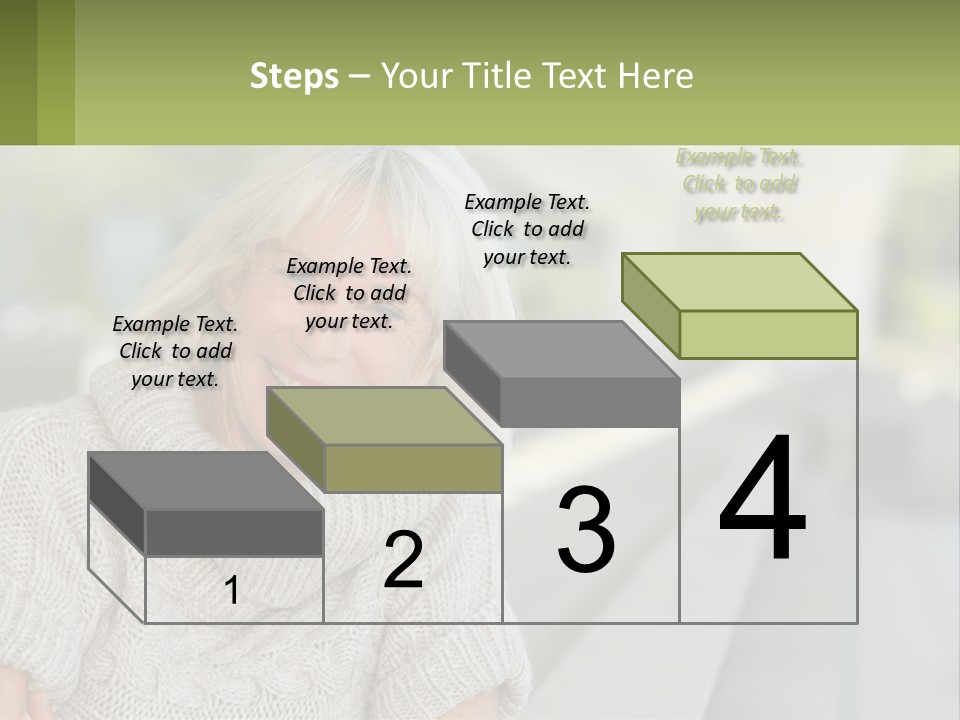 Steps – Your Title Text Here

Example Text. Click to add your text.

Example Text. Click to add your text.

Example Text. Click to add your text.

Example Text. Click to add your text.

1

2

3

4